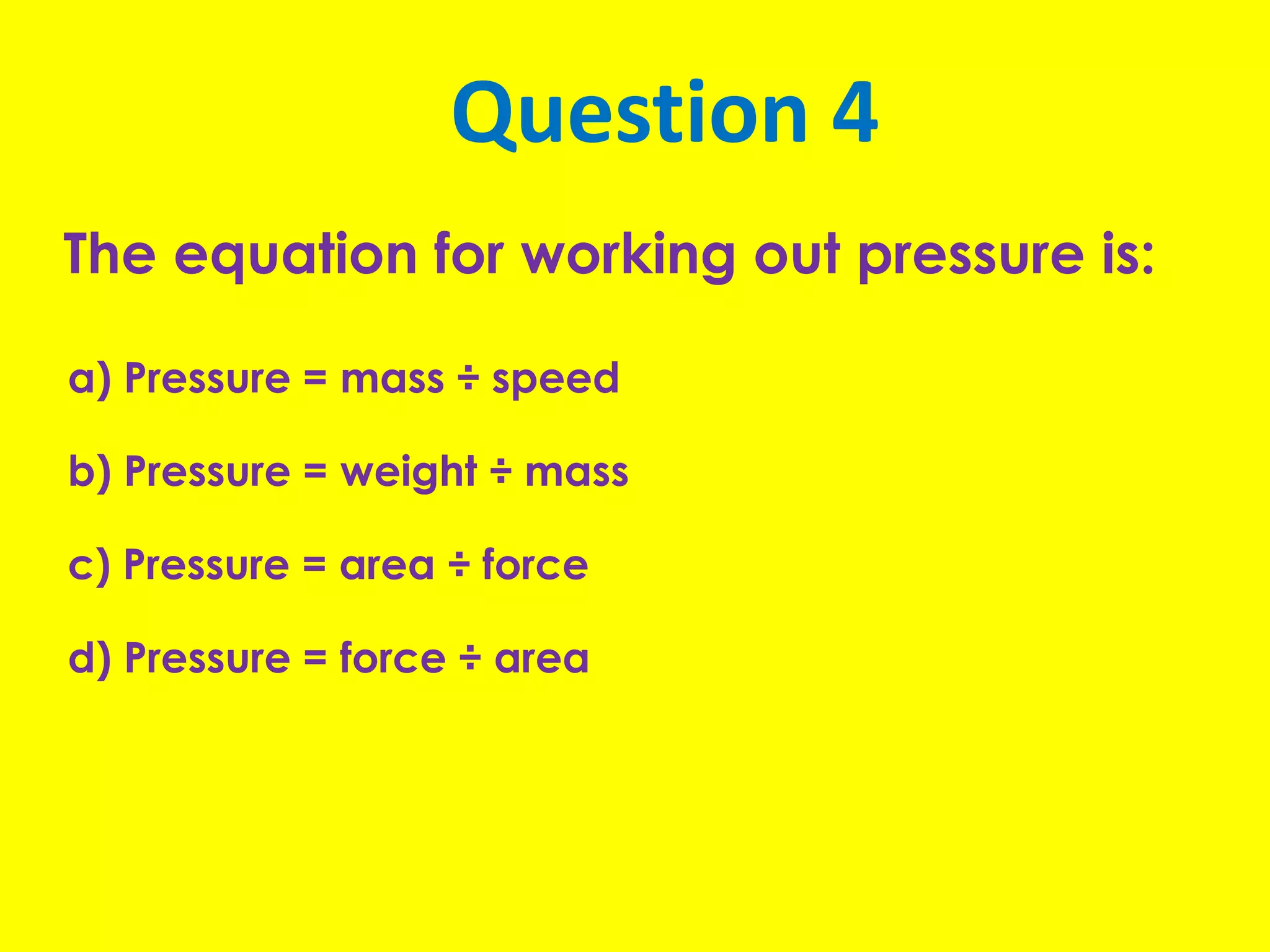 Question 4

The equation for working out pressure is:

a) Pressure = mass ÷ speed

b) Pressure = weight ÷ mass

c) Pressure = area ÷ force

d) Pressure = force ÷ area